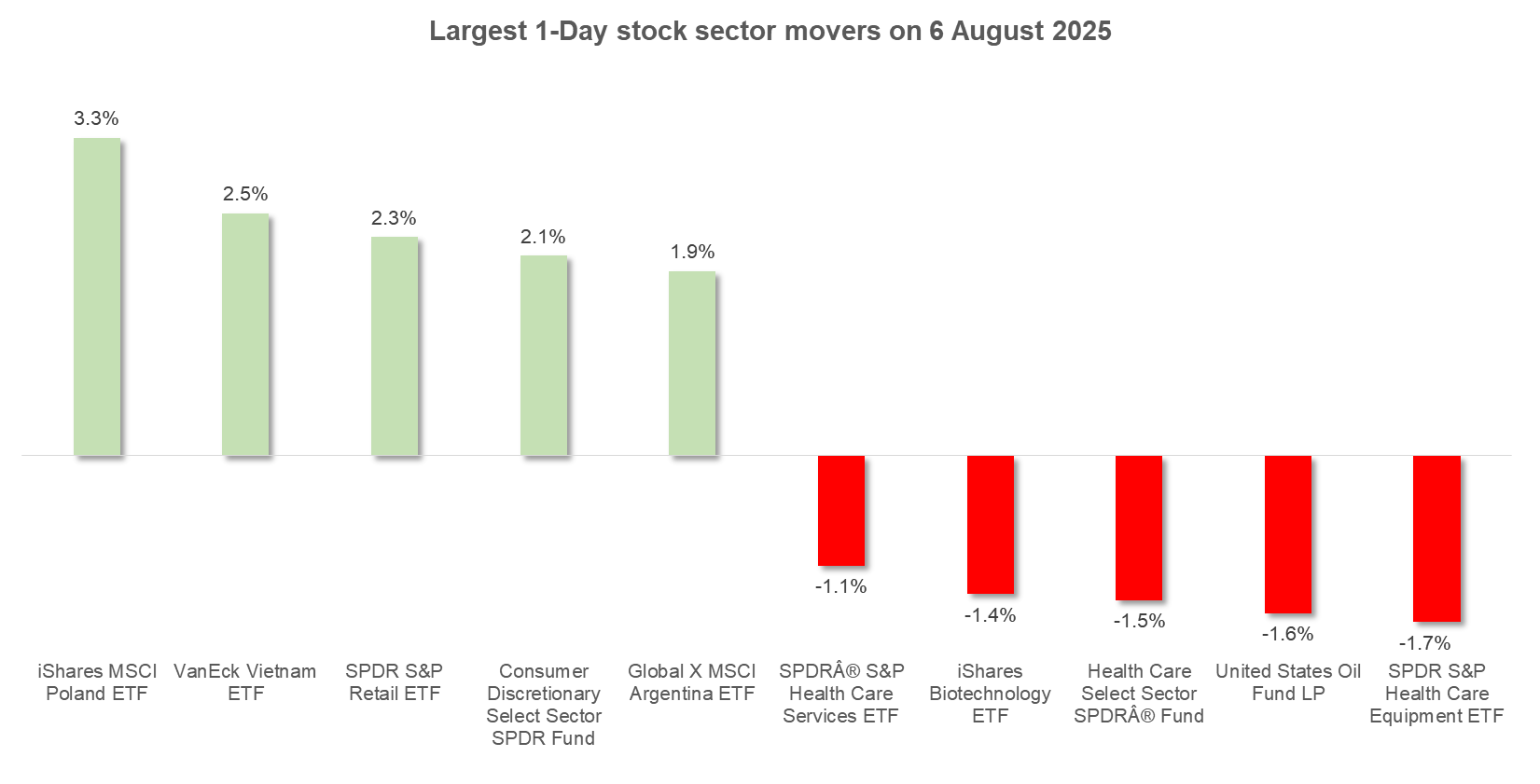 Largest 1-Day stock sector movers on 6 August 2025

3.3%
2.5%
2.3%
2.1%
1.9%
-1.1%
-1.4%
-1.5%
-1.6%
-1.7%

iShares MSCI Poland ETF
VanEck Vietnam ETF
SPDR S&P Retail ETF
Consumer Discretionary Select Sector SPDR Fund
Global X MSCI Argentina ETF
SPDRÂ® S&P Health Care Services ETF
iShares Biotechnology ETF
Health Care Select Sector SPDRÂ® Fund
United States Oil Fund LP
SPDR S&P Health Care Equipment ETF